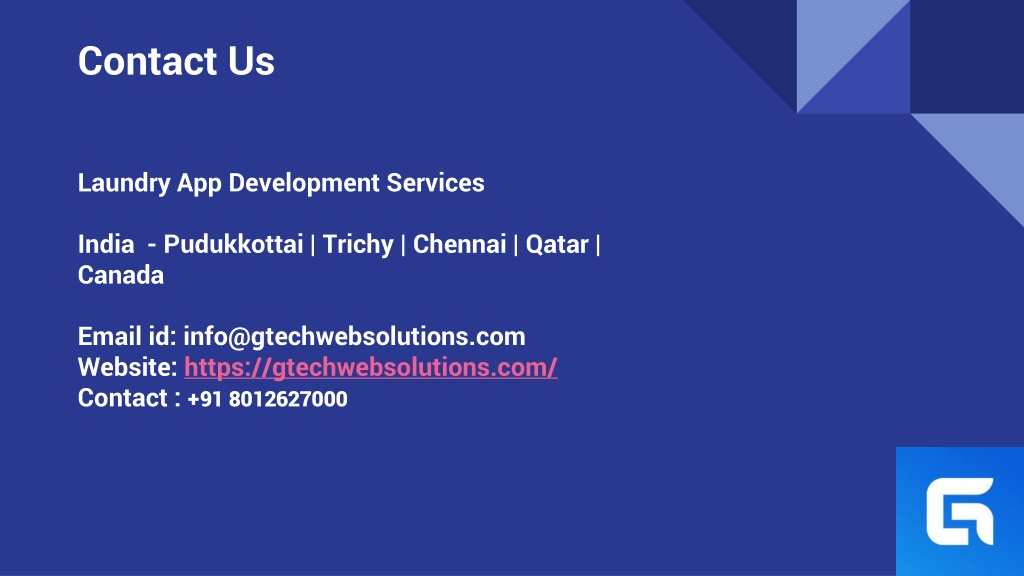 Contact Us

Laundry App Development Services

India - Pudukkottai | Trichy | Chennai | Qatar | Canada

Email id: info@gtechwebsolutions.com
Website: https://gtechwebsolutions.com/
Contact : +91 8012627000